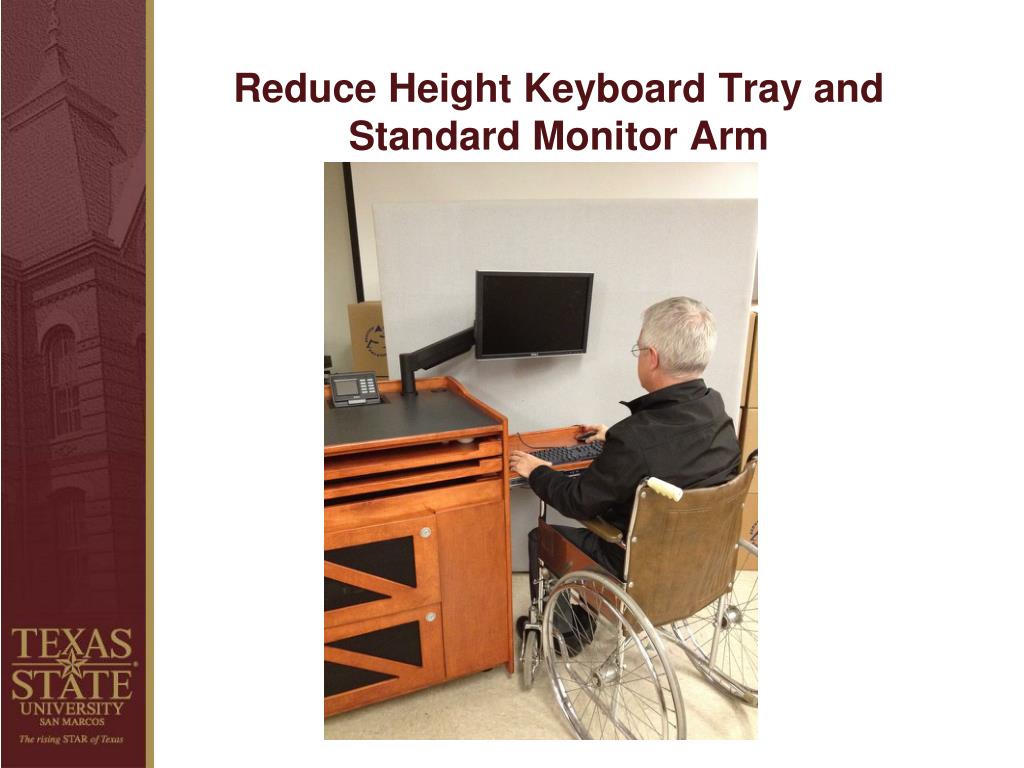 Reduce Height Keyboard Tray and Standard Monitor Arm

TEXAS STATE UNIVERSITY SAN MARCOS

The rising STAR of Texas